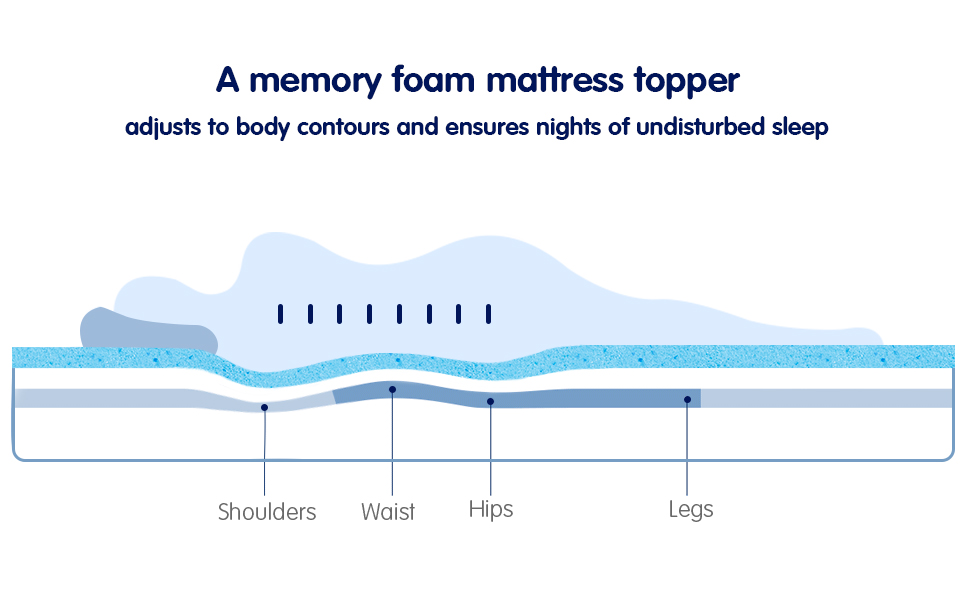 A memory foam mattress topper
adjusts to body contours and ensures nights of undisturbed sleep

Shoulders
Waist
Hips
Legs